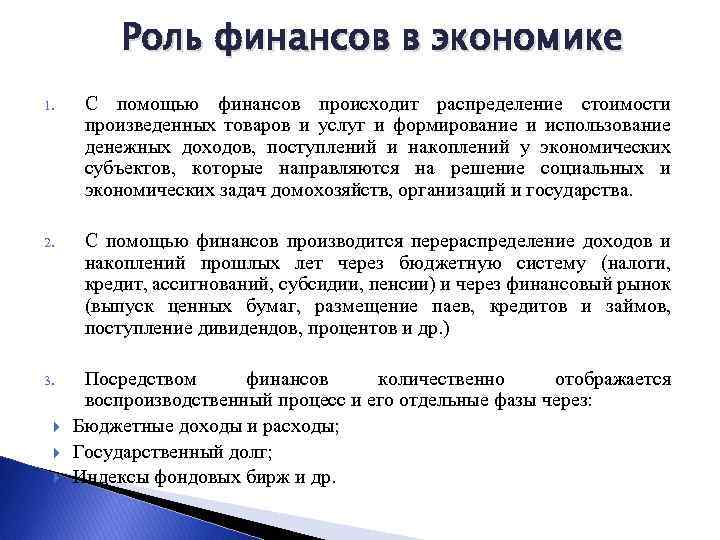 Роль финансов в экономике

1. С помощью финансов происходит распределение стоимости произведенных товаров и услуг и формирование и использование денежных доходов, поступлений и накоплений у экономических субъектов, которые направляются на решение социальных и экономических задач домохозяйств, организаций и государства.

2. С помощью финансов производится перераспределение доходов и накоплений прошлых лет через бюджетную систему (налоги, кредит, ассигнований, субсидии, пенсии) и через финансовый рынок (выпуск ценных бумаг, размещение паев, кредитов и займов, поступление дивидендов, процентов и др.)

3. Посредством финансов количественно отображается воспроизводственный процесс и его отдельные фазы через:
Бюджетные доходы и расходы;
Государственный долг;
Индексы фондовых бирж и др.